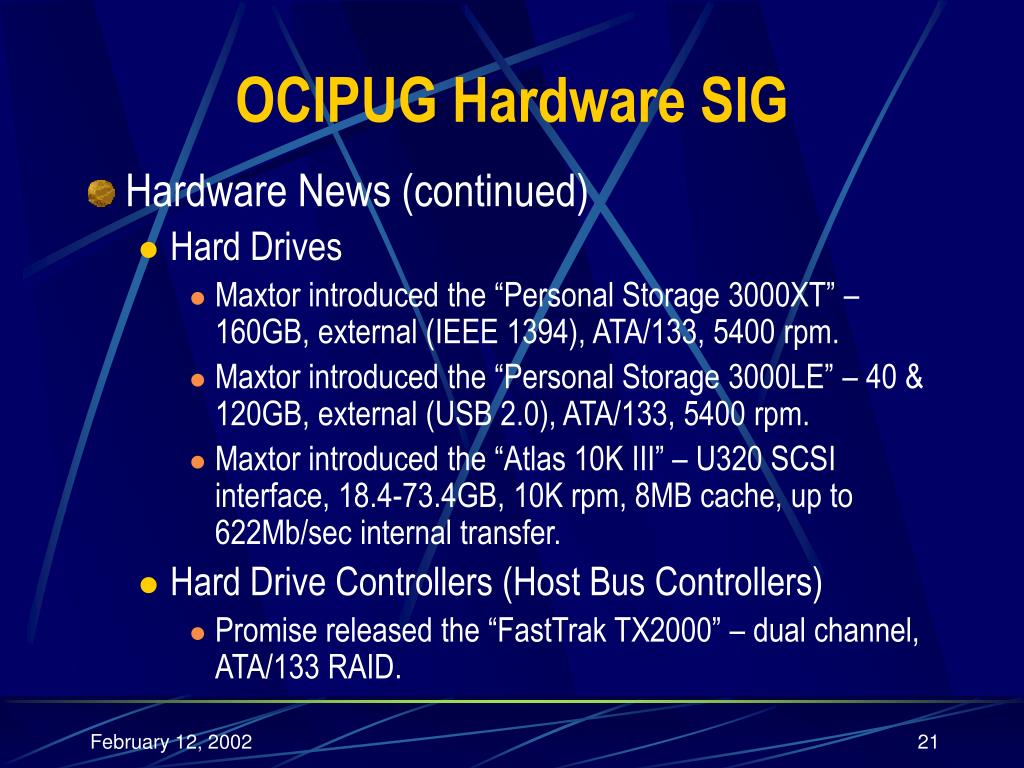 OCIPUG Hardware SIG

Hardware News (continued)

Hard Drives

Maxtor introduced the “Personal Storage 3000XT” – 160GB, external (IEEE 1394), ATA/133, 5400 rpm.

Maxtor introduced the “Personal Storage 3000LE” – 40 & 120GB, external (USB 2.0), ATA/133, 5400 rpm.

Maxtor introduced the “Atlas 10K III” – U320 SCSI interface, 18.4-73.4GB, 10K rpm, 8MB cache, up to 622Mb/sec internal transfer.

Hard Drive Controllers (Host Bus Controllers)

Promise released the “FastTrak TX2000” – dual channel, ATA/133 RAID.

February 12, 2002

21